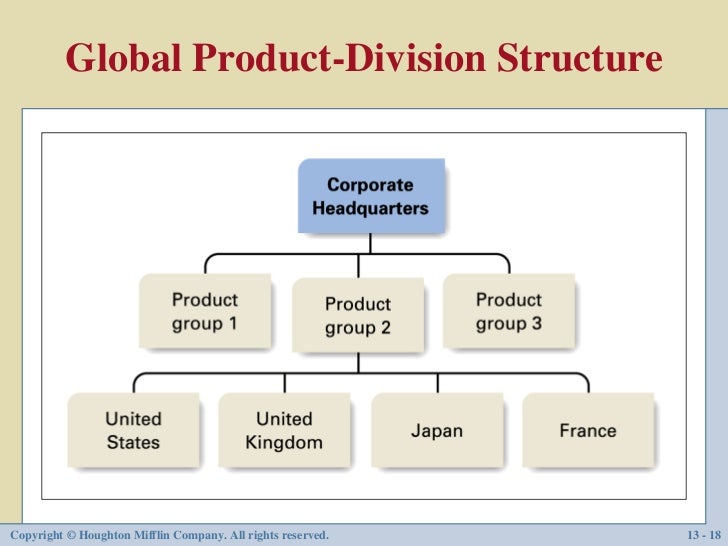 Global Product-Division Structure

Corporate Headquarters

Product group 1

Product group 2

Product group 3

United States

United Kingdom

Japan

France

Copyright © Houghton Mifflin Company. All rights reserved.

13 - 18